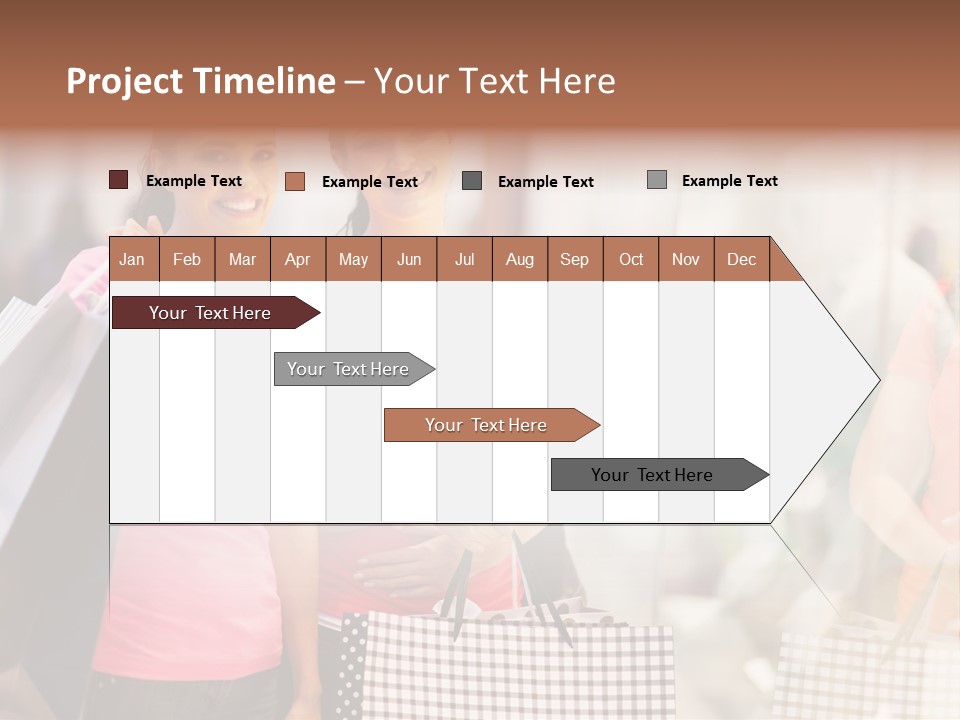 Project Timeline – Your Text Here

Example Text
Example Text
Example Text
Example Text

| Jan | Feb | Mar | Apr | May | Jun | Jul | Aug | Sep | Oct | Nov | Dec |
|---|---|---|---|---|---|---|---|---|---|---|---|

Your Text Here
Your Text Here
Your Text Here
Your Text Here